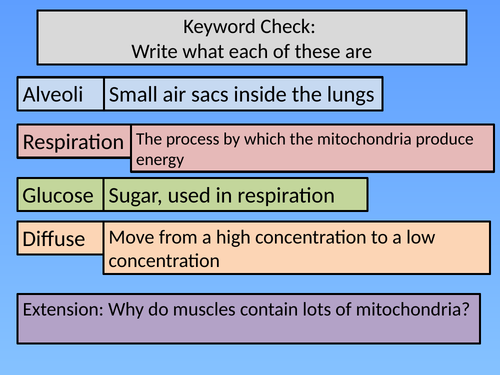 Keyword Check:
Write what each of these are

Alveoli

Small air sacs inside the lungs

Respiration

The process by which the mitochondria produce energy

Glucose

Sugar, used in respiration

Diffuse

Move from a high concentration to a low concentration

Extension: Why do muscles contain lots of mitochondria?